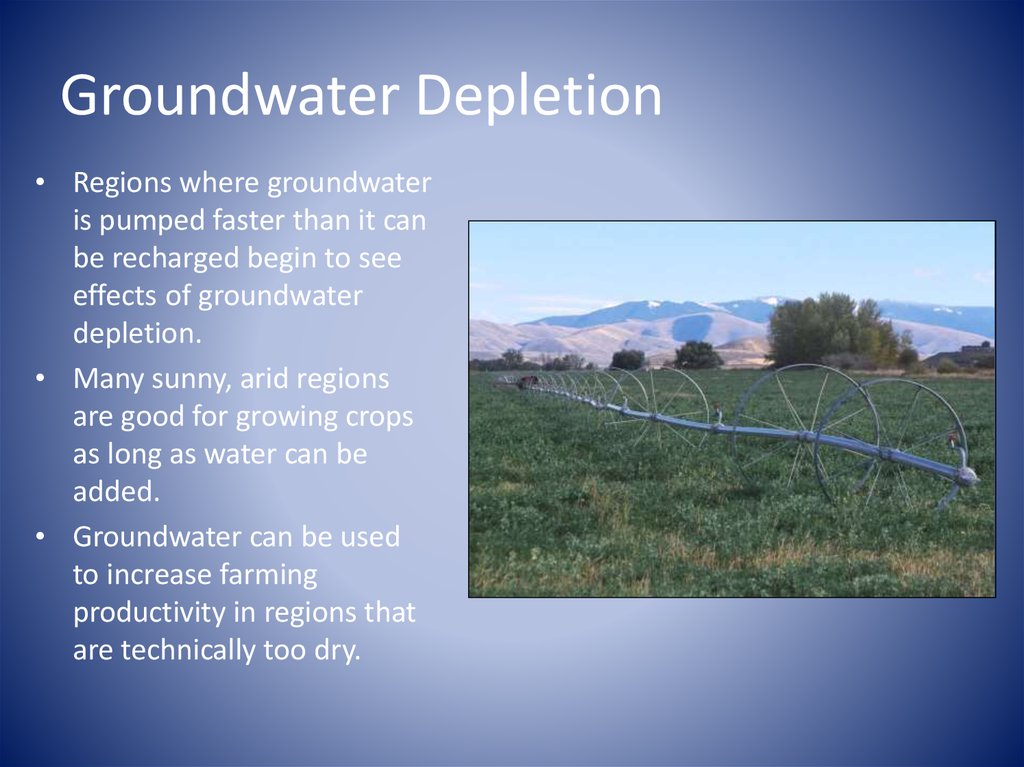 Groundwater Depletion

• Regions where groundwater is pumped faster than it can be recharged begin to see effects of groundwater depletion.
• Many sunny, arid regions are good for growing crops as long as water can be added.
• Groundwater can be used to increase farming productivity in regions that are technically too dry.